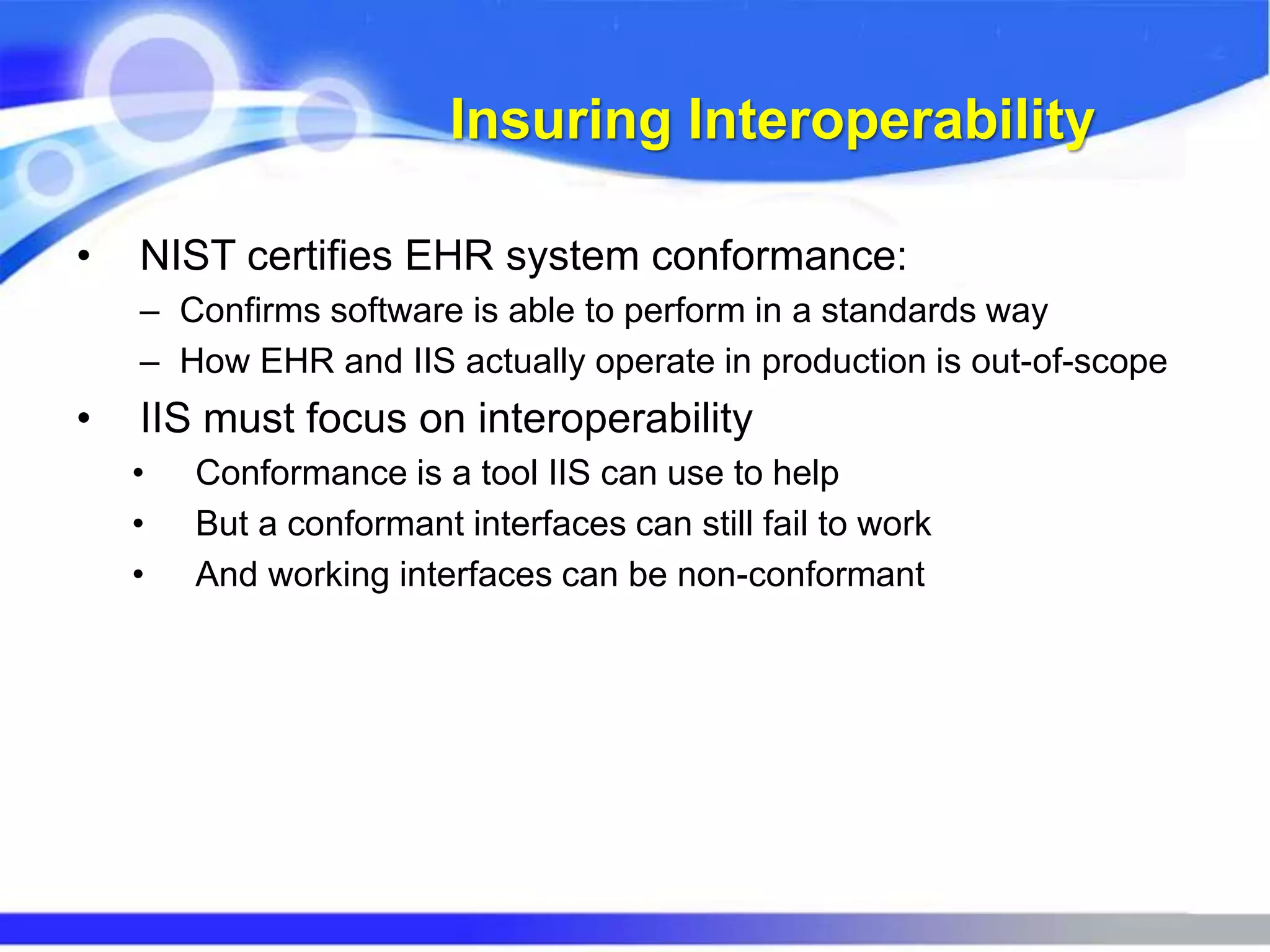 Insuring Interoperability

• NIST certifies EHR system conformance:
– Confirms software is able to perform in a standards way
– How EHR and IIS actually operate in production is out-of-scope

• IIS must focus on interoperability
• Conformance is a tool IIS can use to help
• But a conformant interfaces can still fail to work
• And working interfaces can be non-conformant